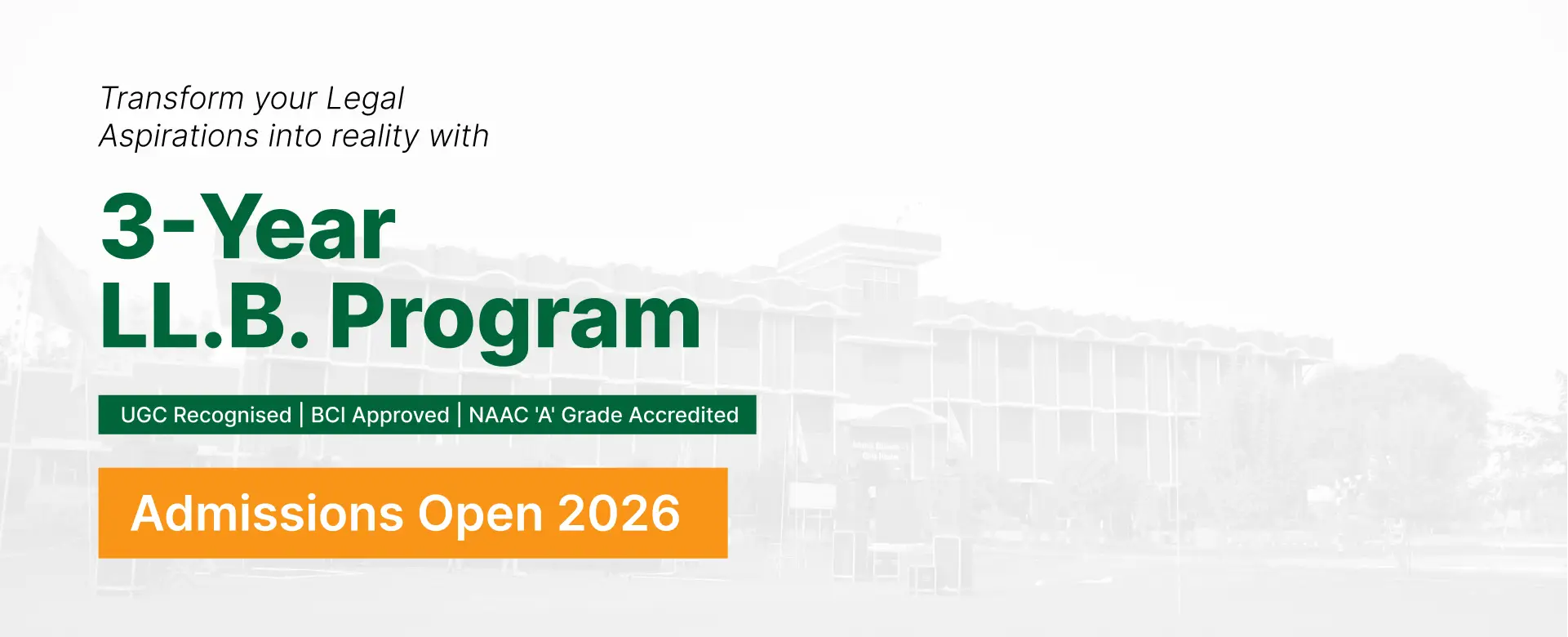 Transform your Legal Aspirations into reality with

3-Year LL.B. Program

UGC Recognised | BCI Approved | NAAC 'A' Grade Accredited

Admissions Open 2026